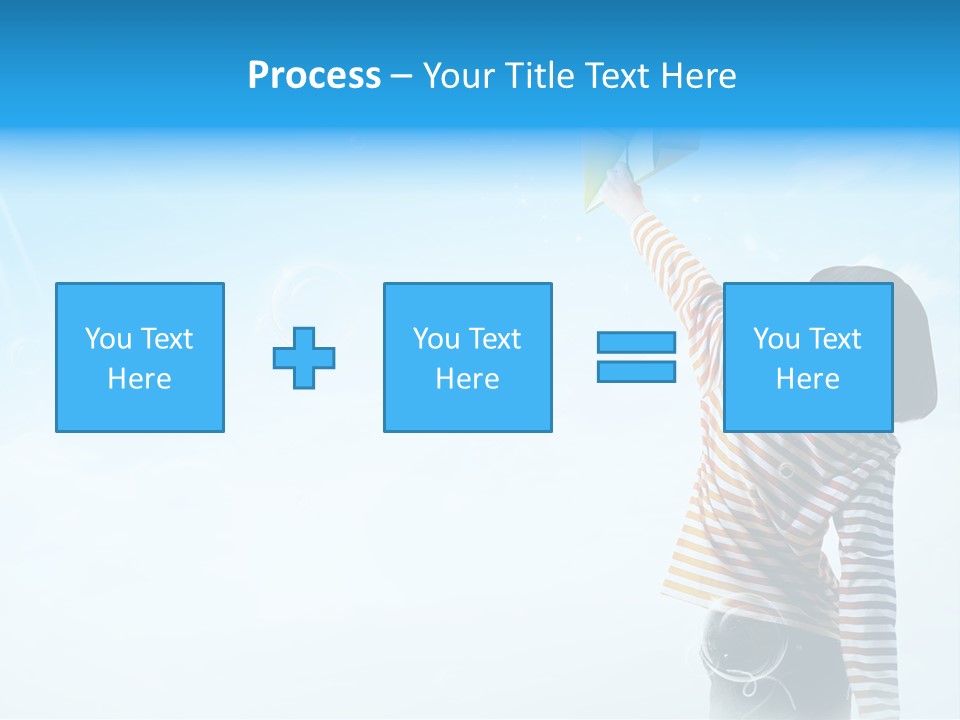 Process – Your Title Text Here

You Text Here

You Text Here

You Text Here